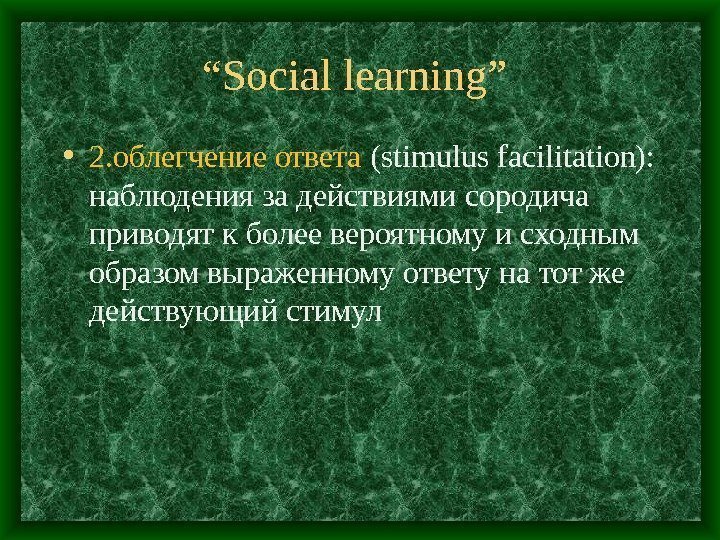 “Social learning”

• 2.облегчение ответа (stimulus facilitation): наблюдения за действиями сородича приводят к более вероятному и сходным образом выраженному ответу на тот же действующий стимул